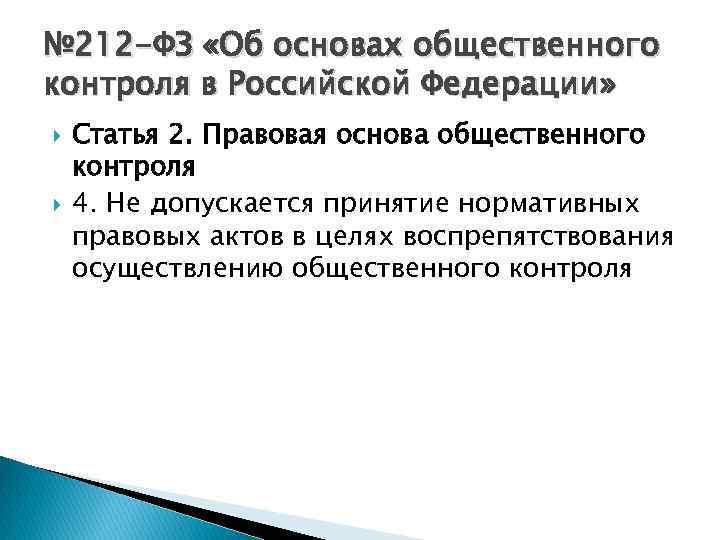 №212-ФЗ «Об основах общественного контроля в Российской Федерации»

Статья 2. Правовая основа общественного контроля

4. Не допускается принятие нормативных правовых актов в целях воспрепятствования осуществлению общественного контроля